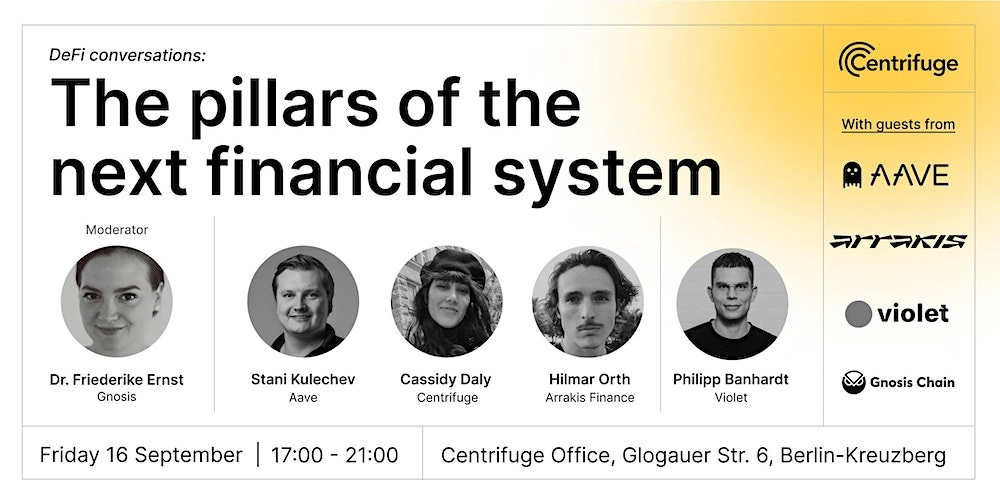 DeFi conversations:

The pillars of the next financial system

Moderator

Dr. Friederike Ernst
Gnosis

Stani Kulechev
Aave

Cassidy Daly
Centrifuge

Hilmar Orth
Arrakis Finance

Philipp Banhardt
Violet

Centrifuge

With guests from

AAVE

ARRAKIS

violet

Gnosis Chain

Friday 16 September | 17:00 - 21:00

Centrifuge Office, Glogauer Str. 6, Berlin-Kreuzberg